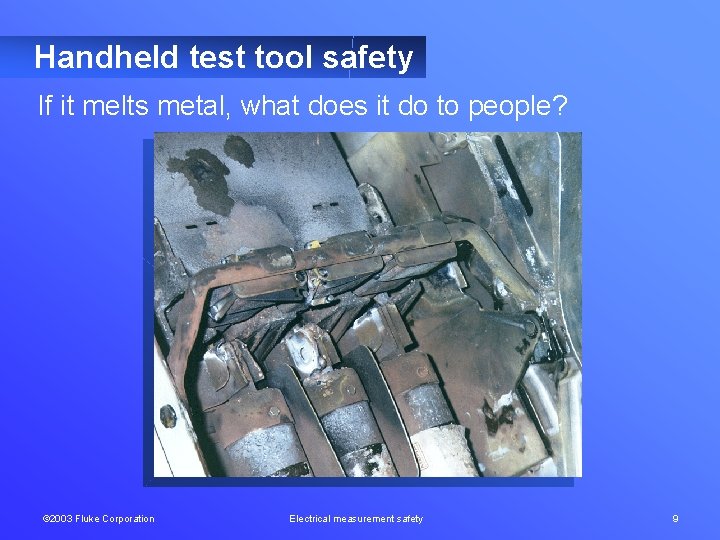 Handheld test tool safety

If it melts metal, what does it do to people?

©2003 Fluke Corporation

Electrical measurement safety

9